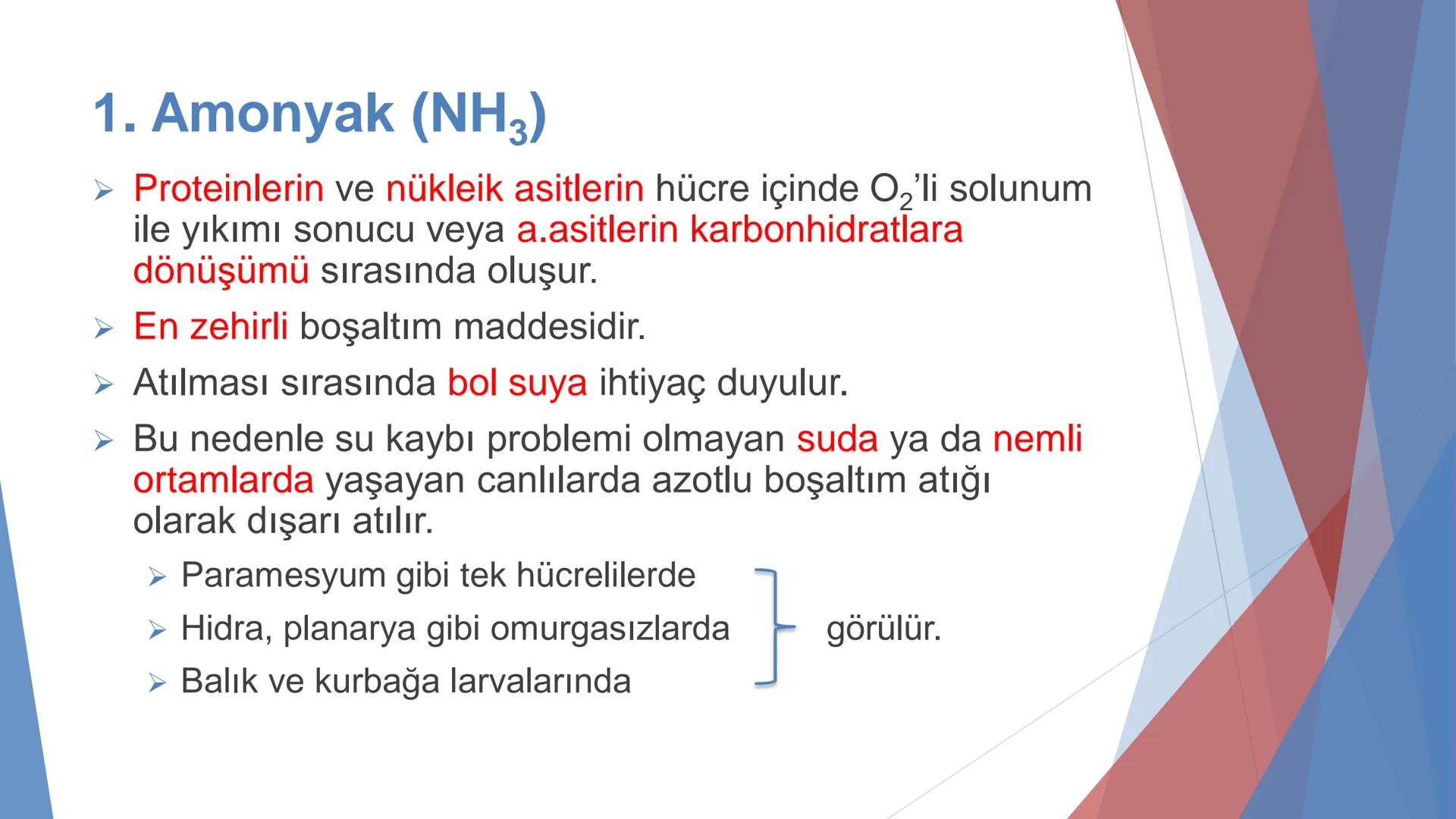 1. Amonyak ($NH_3$)

➢ Proteinlerin ve nükleik asitlerin hücre içinde $O_2$'li solunum ile yıkımı sonucu veya a.asitlerin karbonhidratlara dönüşümü sırasında oluşur.

➢ En zehirli boşaltım maddesidir.

➢ Atılması sırasında bol suya ihtiyaç duyulur.

➢ Bu nedenle su kaybı problemi olmayan suda ya da nemli ortamlarda yaşayan canlılarda azotlu boşaltım atığı olarak dışarı atılır.

➢ Paramesyum gibi tek hücrelilerde
➢ Hidra, planarya gibi omurgasızlarda
➢ Balık ve kurbağa larvalarında

görülür.